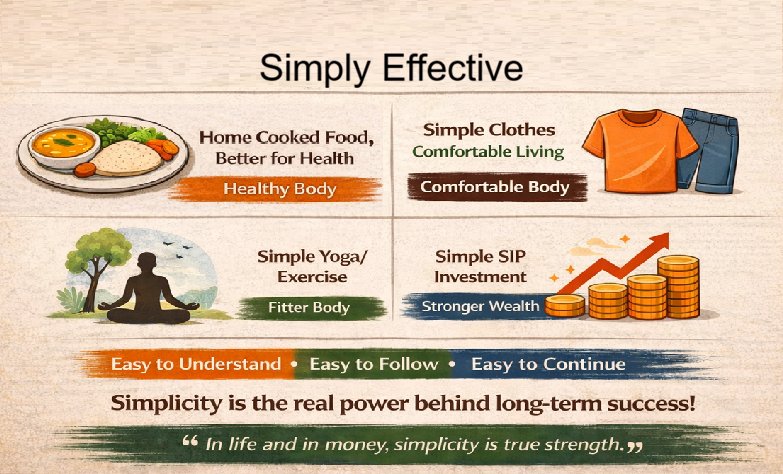 Simply Effective

Home Cooked Food, Better for Health

Healthy Body

Simple Clothes
Comfortable Living

Comfortable Body

Simple Yoga/ Exercise

Fitter Body

Simple SIP Investment

Stronger Wealth

Easy to Understand • Easy to Follow • Easy to Continue

Simplicity is the real power behind long-term success!

“ In life and in money, simplicity is true strength. ”